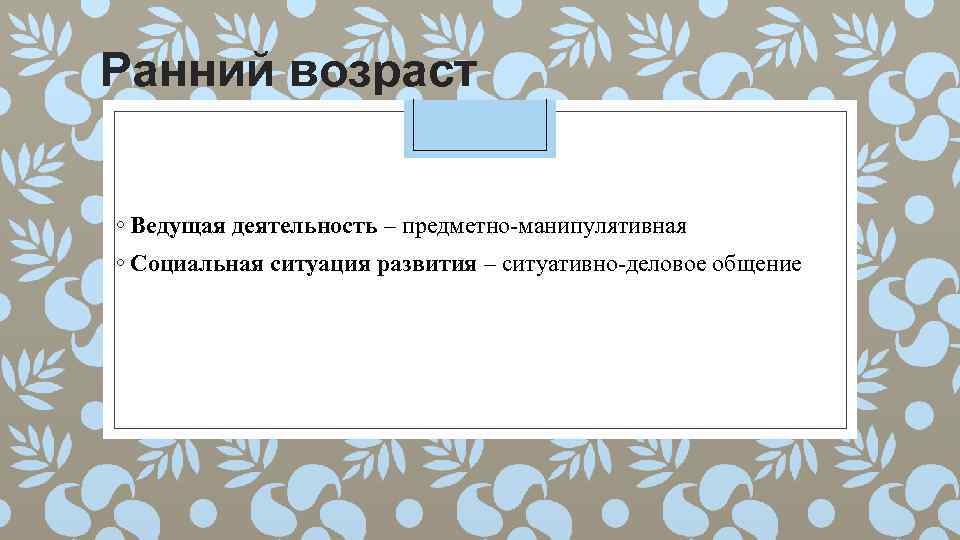 Ранний возраст

◦ Ведущая деятельность – предметно-манипулятивная
◦ Социальная ситуация развития – ситуативно-деловое общение